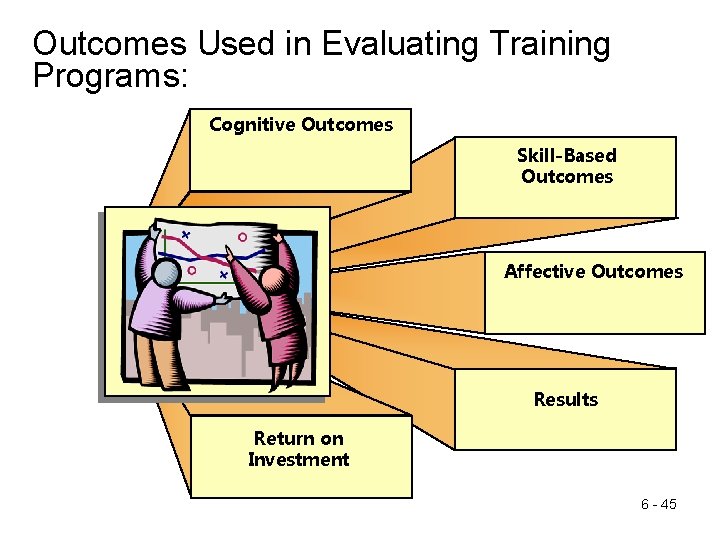 Outcomes Used in Evaluating Training Programs:

Cognitive Outcomes

Skill-Based Outcomes

Affective Outcomes

Results

Return on Investment

6 - 45